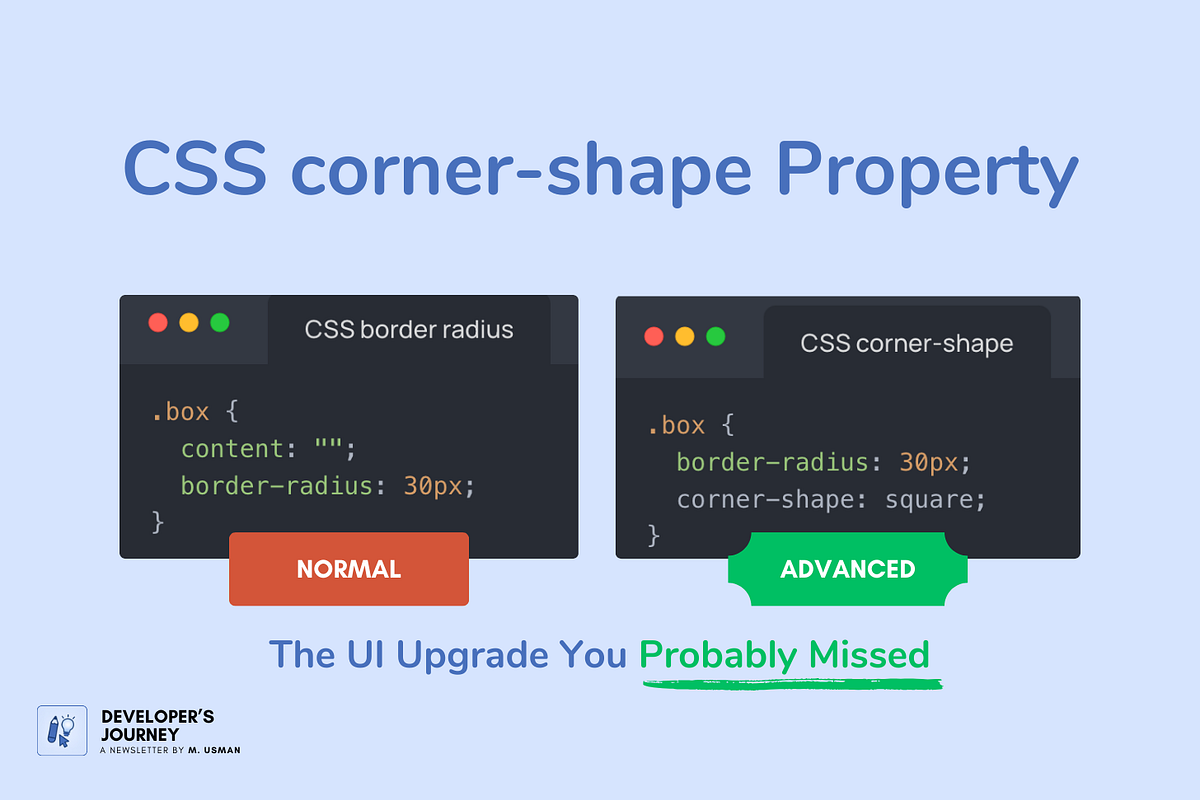 CSS corner-shape Property

CSS border radius

.box {
  content: "";
  border-radius: 30px;
}

NORMAL

CSS corner-shape

.box {
  border-radius: 30px;
  corner-shape: square;
}

ADVANCED

The UI Upgrade You Probably Missed

DEVELOPER'S JOURNEY
A NEWSLETTER BY M. USMAN